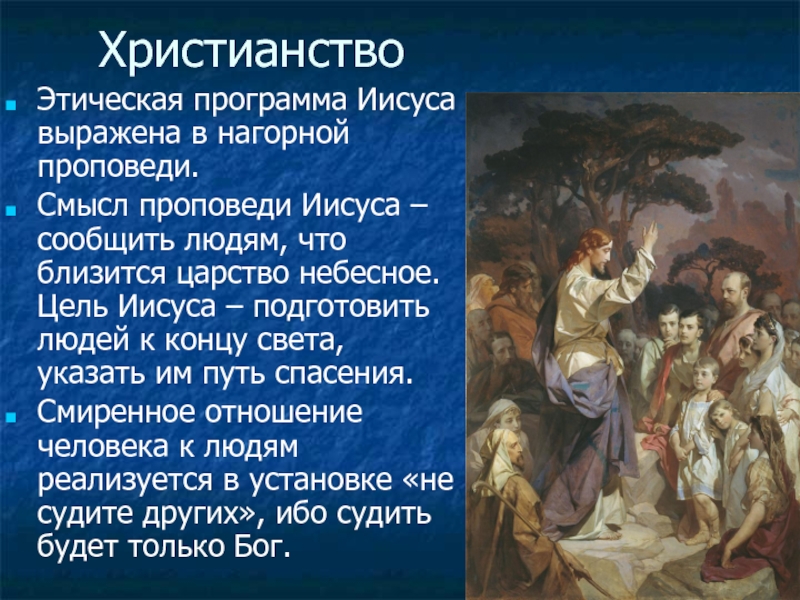 Христианство

Этическая программа Иисуса выражена в нагорной проповеди.

Смысл проповеди Иисуса – сообщить людям, что близится царство небесное. Цель Иисуса – подготовить людей к концу света, указать им путь спасения.

Смиренное отношение человека к людям реализуется в установке «не судите других», ибо судить будет только Бог.